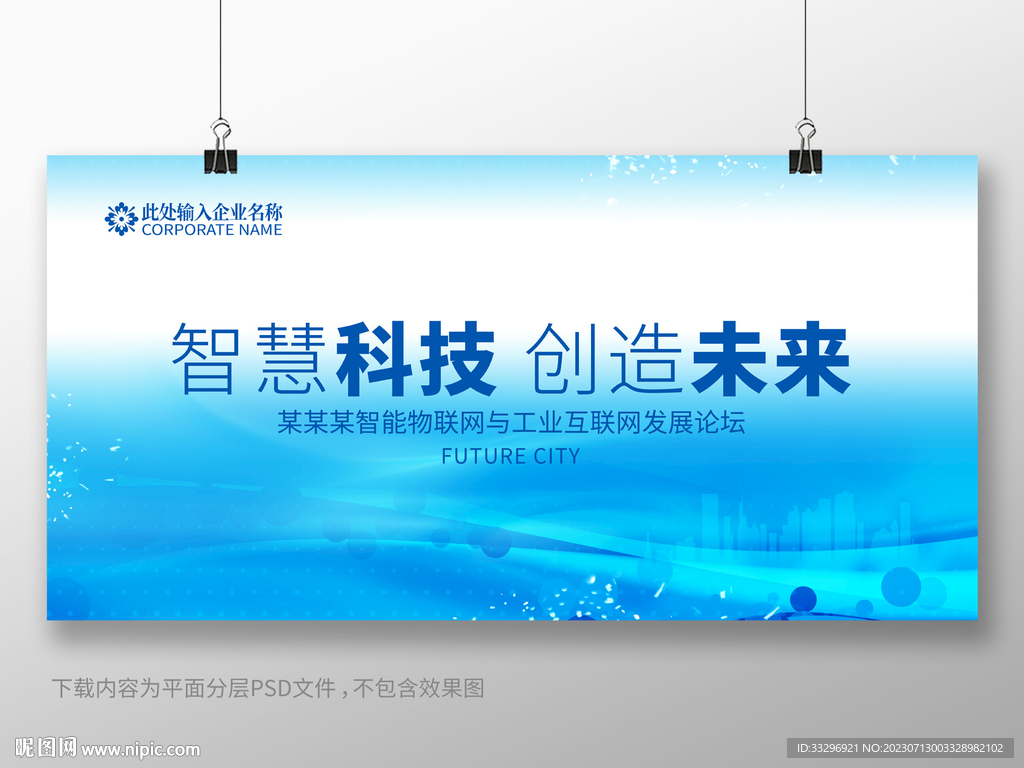 此处输入企业名称
CORPORATE NAME

智慧科技 创造未来
某某某智能物联网与工业互联网发展论坛
FUTURE CITY

下载内容为平面分层PSD文件，不包含效果图

昵图网 www.nipic.com

ID:33296921 NO:20230713003328982102